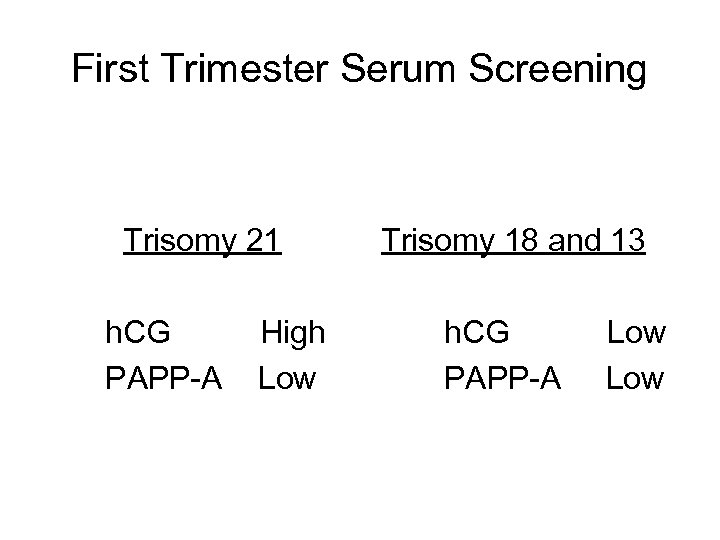 First Trimester Serum Screening

Trisomy 21

hCG High
PAPP-A Low

Trisomy 18 and 13

hCG Low
PAPP-A Low